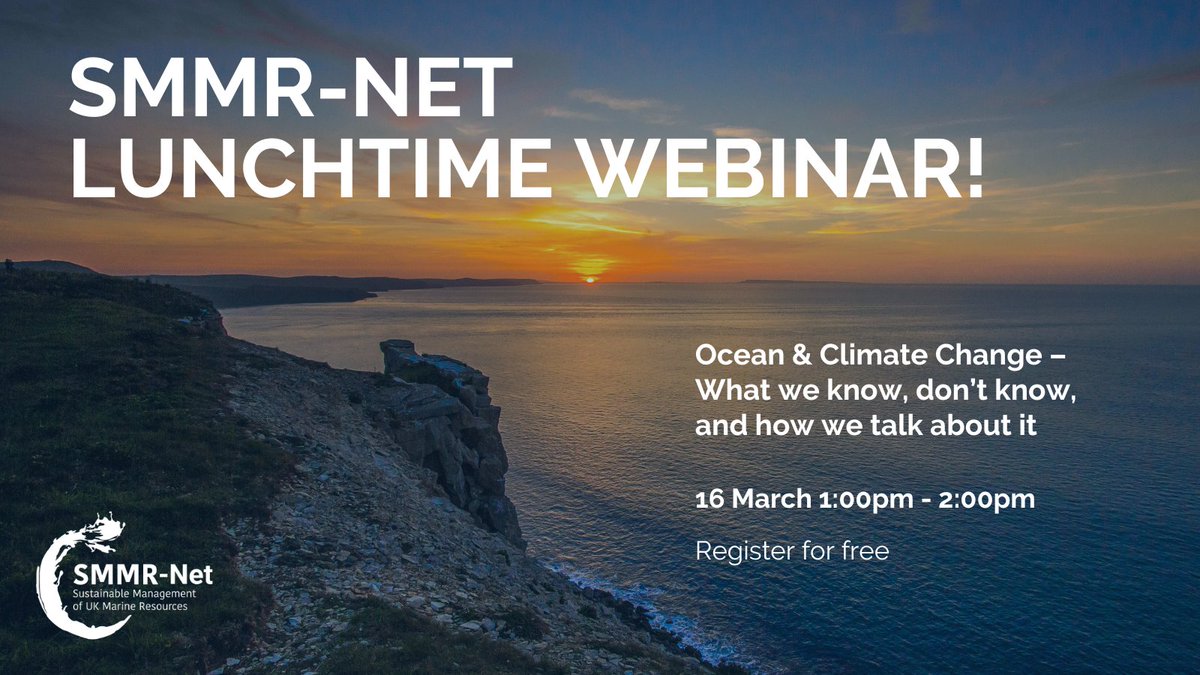 SMMR-NET LUNCHTIME WEBINAR!

Ocean & Climate Change – What we know, don't know, and how we talk about it

16 March 1:00pm - 2:00pm

Register for free

SMMR-Net
Sustainable Management of UK Marine Resources